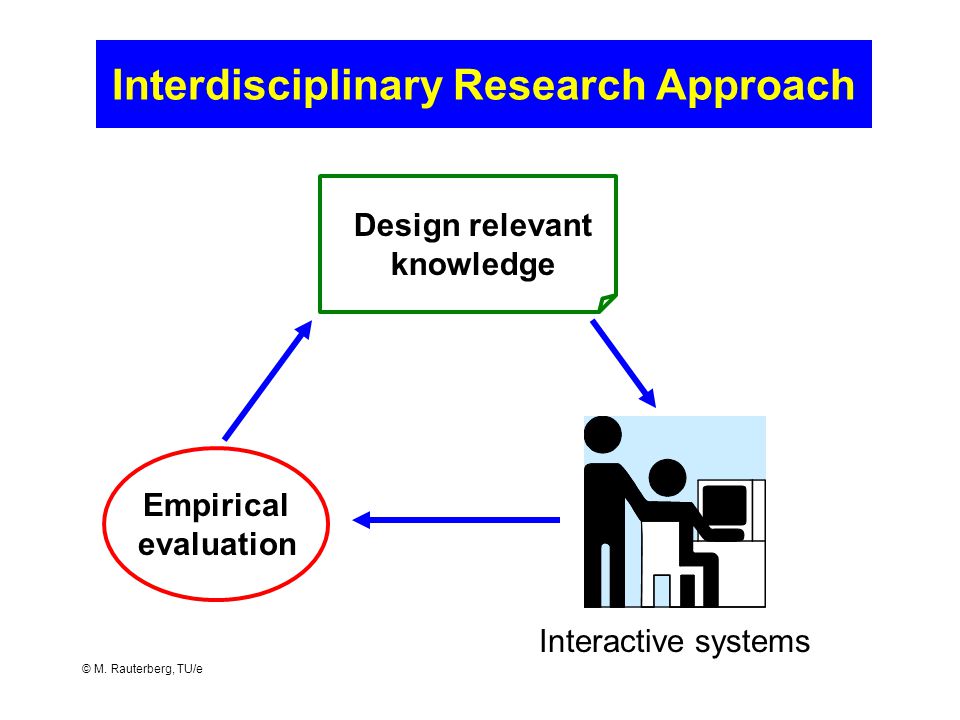 Interdisciplinary Research Approach

Design relevant knowledge

Empirical evaluation

Interactive systems

© M. Rauterberg, TU/e